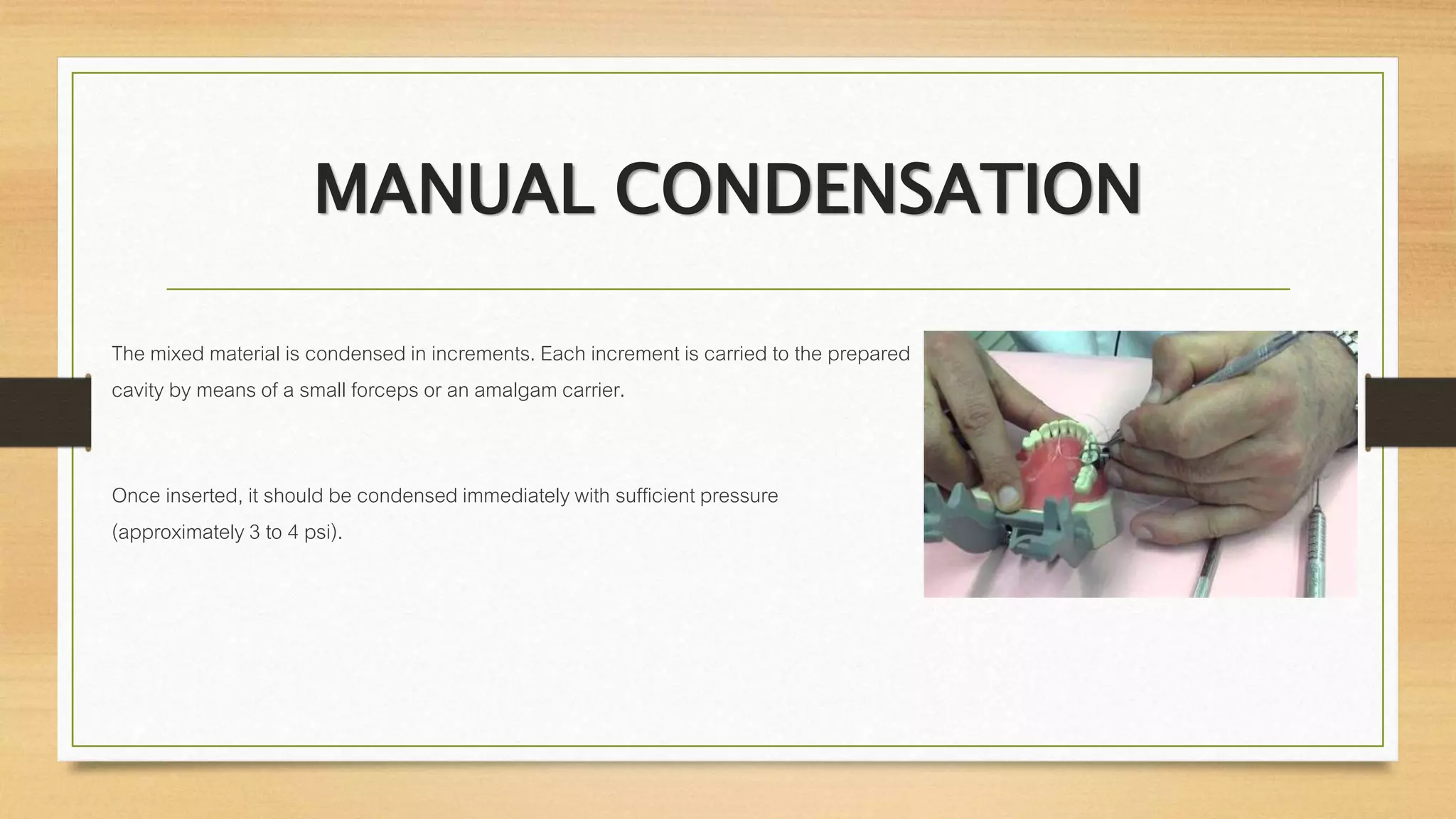 MANUAL CONDENSATION

The mixed material is condensed in increments. Each increment is carried to the prepared cavity by means of a small forceps or an amalgam carrier.

Once inserted, it should be condensed immediately with sufficient pressure (approximately 3 to 4 psi).